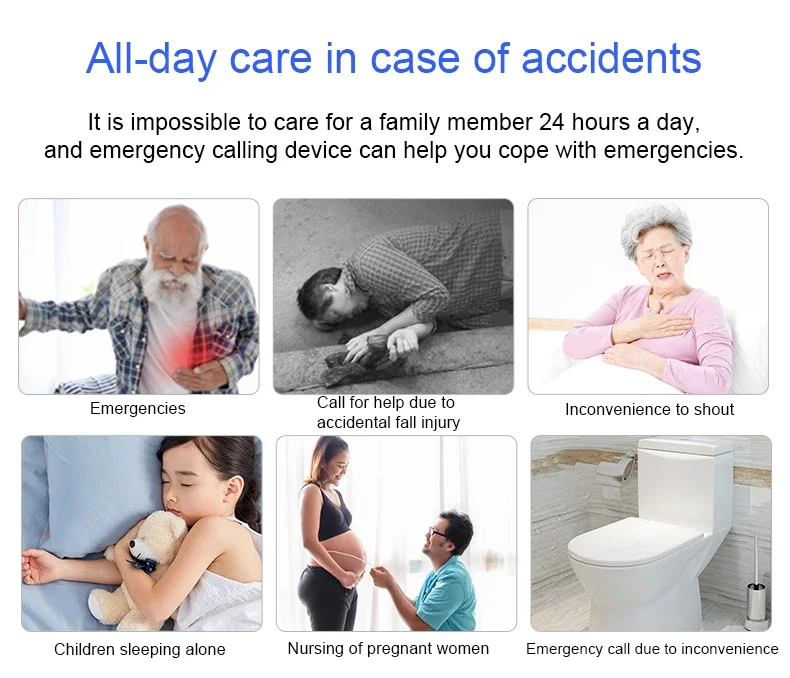 All-day care in case of accidents

It is impossible to care for a family member 24 hours a day, and emergency calling device can help you cope with emergencies.

Emergencies

Call for help due to accidental fall injury

Inconvenience to shout

Children sleeping alone

Nursing of pregnant women

Emergency call due to inconvenience